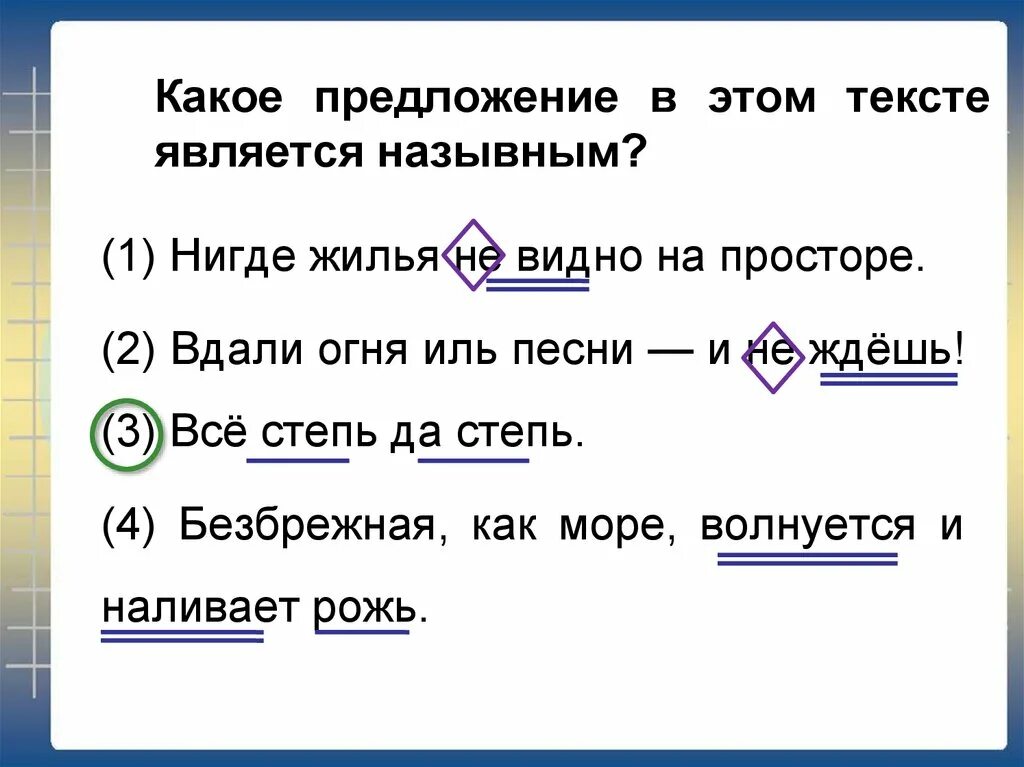 Какое предложение в этом тексте является назывным?

(1) Нигде жилья не видно на просторе.

(2) Вдали огня иль песни — и не ждёшь!

(3) Всё степь да степь.

(4) Безбрежная, как море, волнуется и наливает рожь.